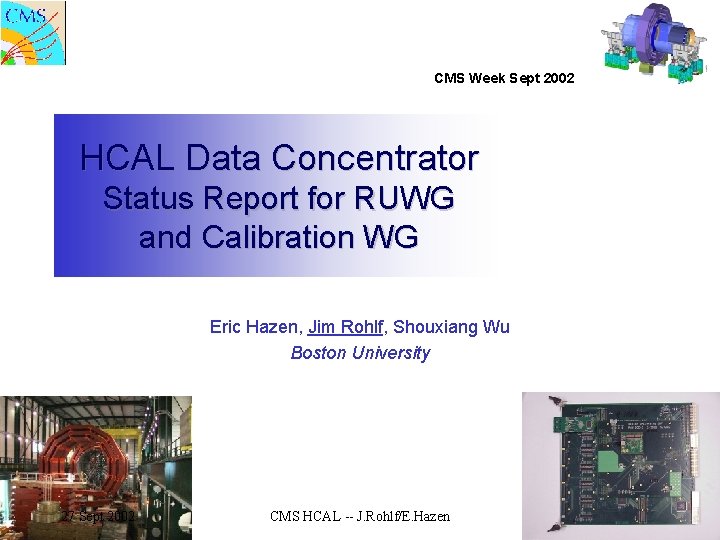 CMS

CMS Week Sept 2002

HCAL Data Concentrator
Status Report for RUWG
and Calibration WG

Eric Hazen, Jim Rohlf, Shouxiang Wu
Boston University

27 Sept 2002

CMS HCAL -- J.Rohlf/E.Hazen